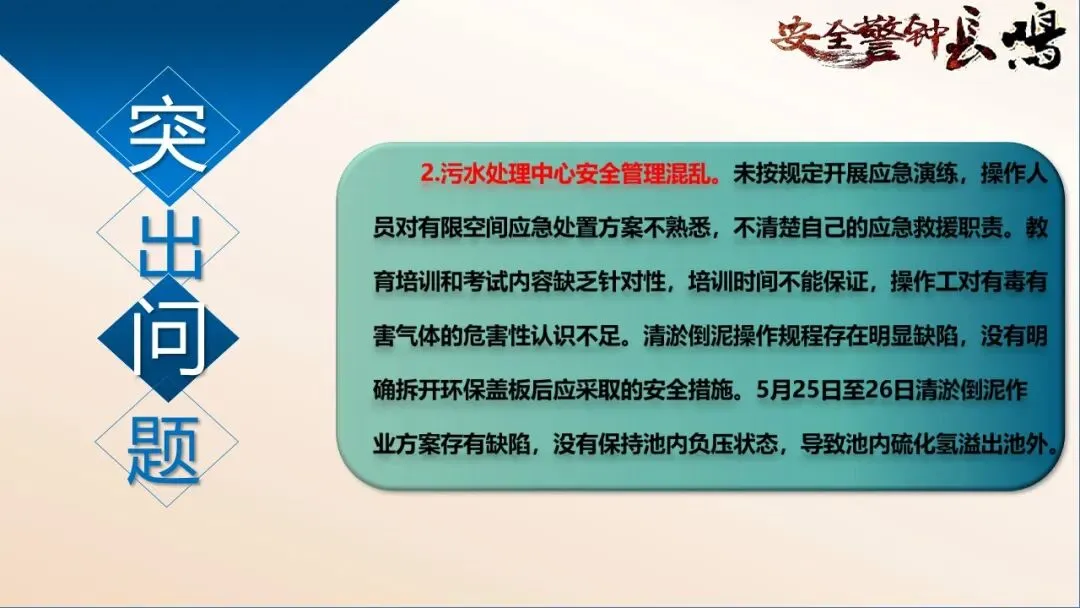 安全警钟长鸣

突出问题

2.污水处理中心安全管理混乱。未按规定开展应急演练，操作人员对有限空间应急处置方案不熟悉，不清楚自己的应急救援职责。教育培训和考试内容缺乏针对性，培训时间不能保证，操作工对有毒有害气体的危害性认识不足。清淤倒泥操作规程存在明显缺陷，没有明确拆开环保盖板后应采取的安全措施。5月25日至26日清淤倒泥作业方案存有缺陷，没有保持池内负压状态，导致池内硫化氢溢出池外。